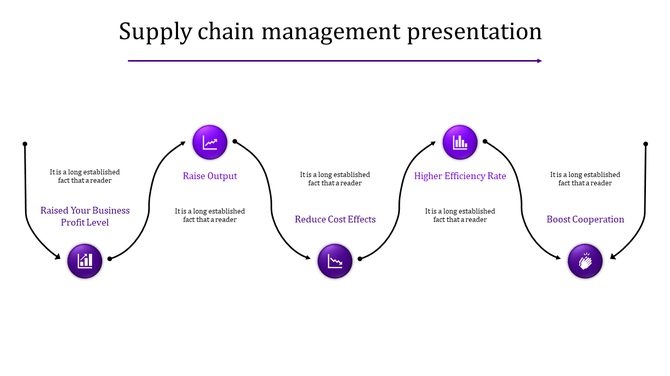 Supply chain management presentation

It is a long established fact that a reader

Raised Your Business Profit Level

Raise Output

It is a long established fact that a reader

It is a long established fact that a reader

Reduce Cost Effects

Higher Efficiency Rate

It is a long established fact that a reader

It is a long established fact that a reader

Boost Cooperation